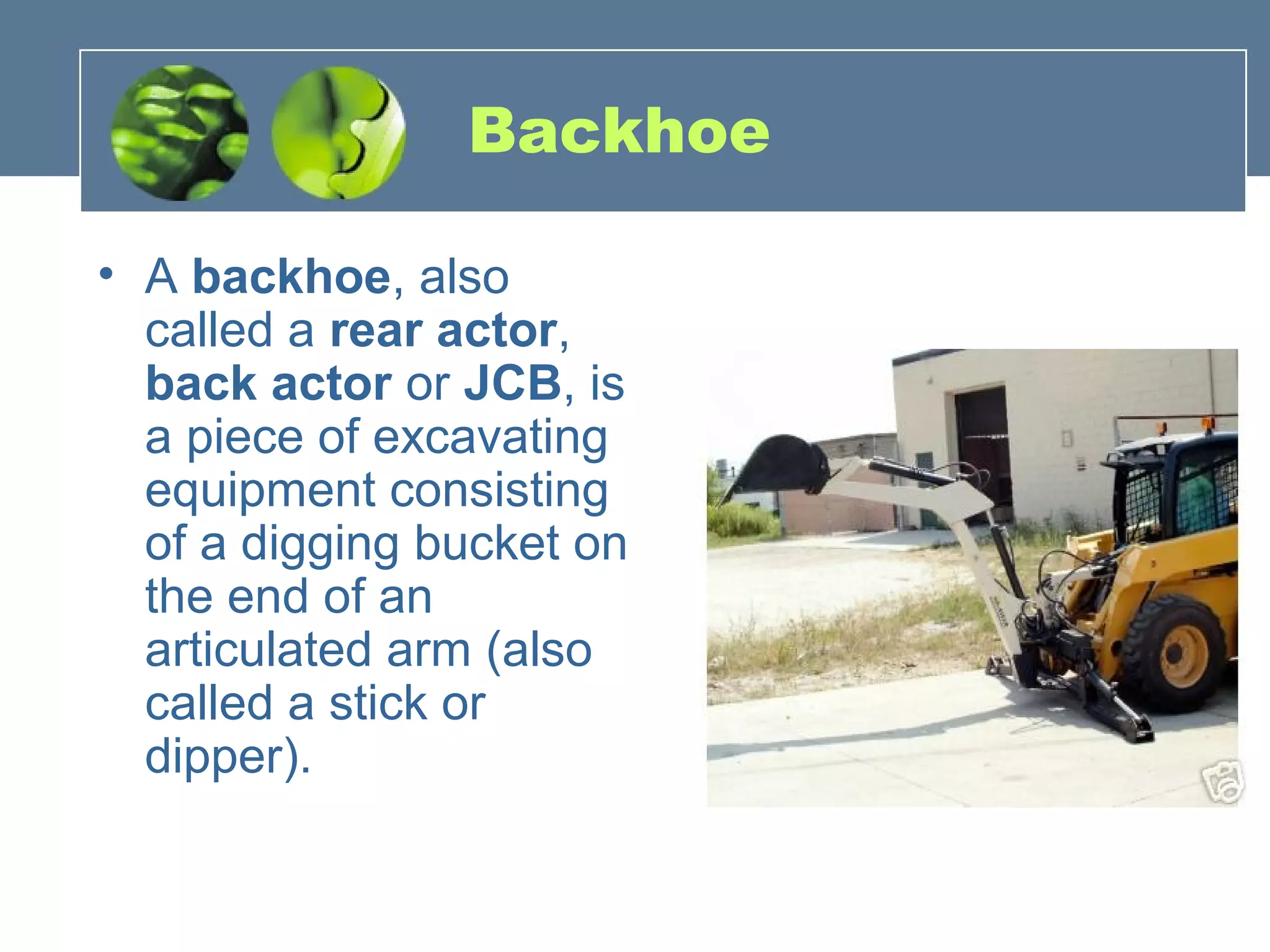 Backhoe

• A backhoe, also called a rear actor, back actor or JCB, is a piece of excavating equipment consisting of a digging bucket on the end of an articulated arm (also called a stick or dipper).